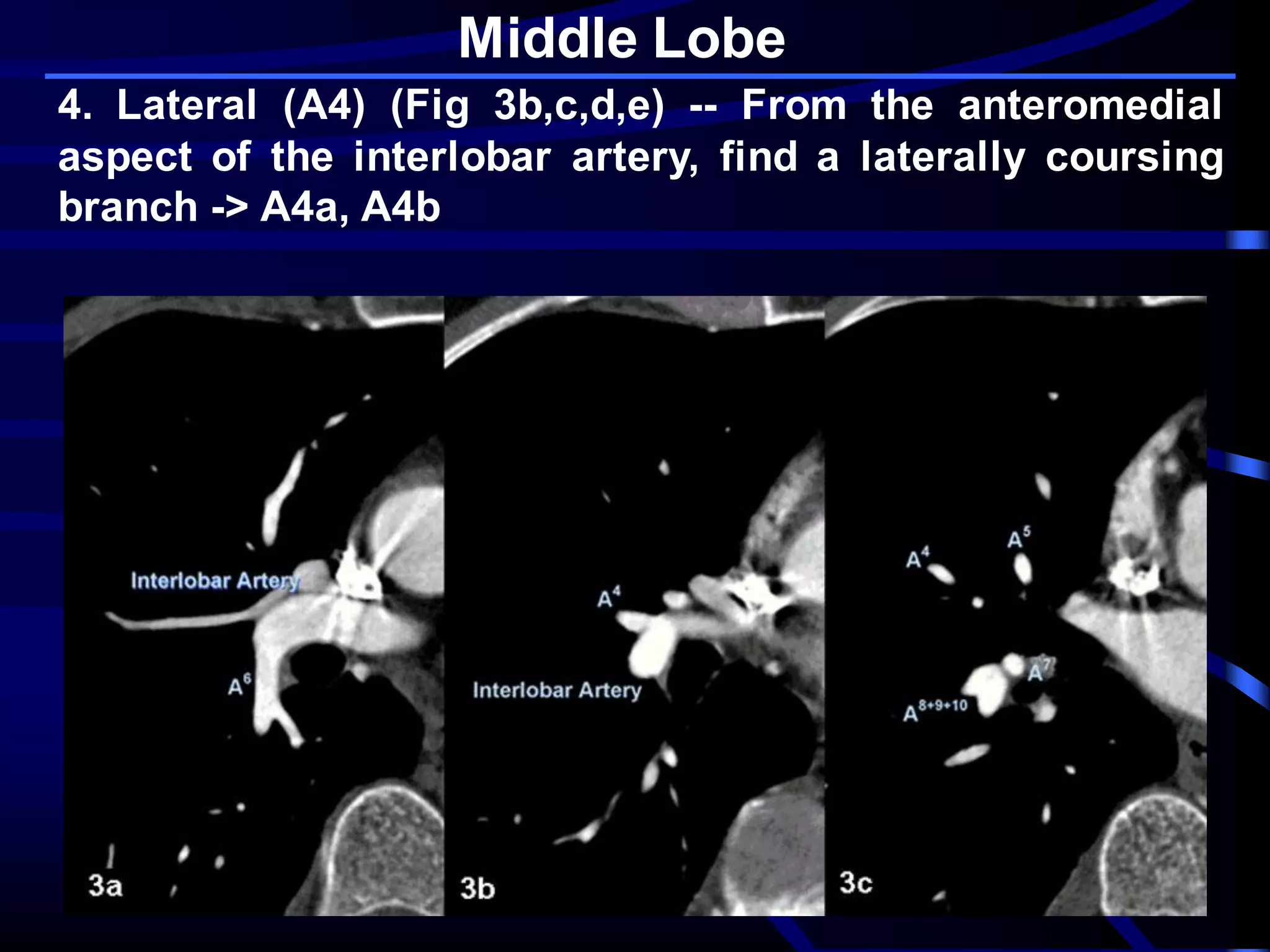 Middle Lobe

4. Lateral (A4) (Fig 3b,c,d,e) -- From the anteromedial aspect of the interlobar artery, find a laterally coursing branch -> A4a, A4b

Interlobar Artery

$A^6$

3a

$A^4$

Interlobar Artery

3b

$A^4$

$A^5$

$A^7$

$A^{8+9+10}$

3c